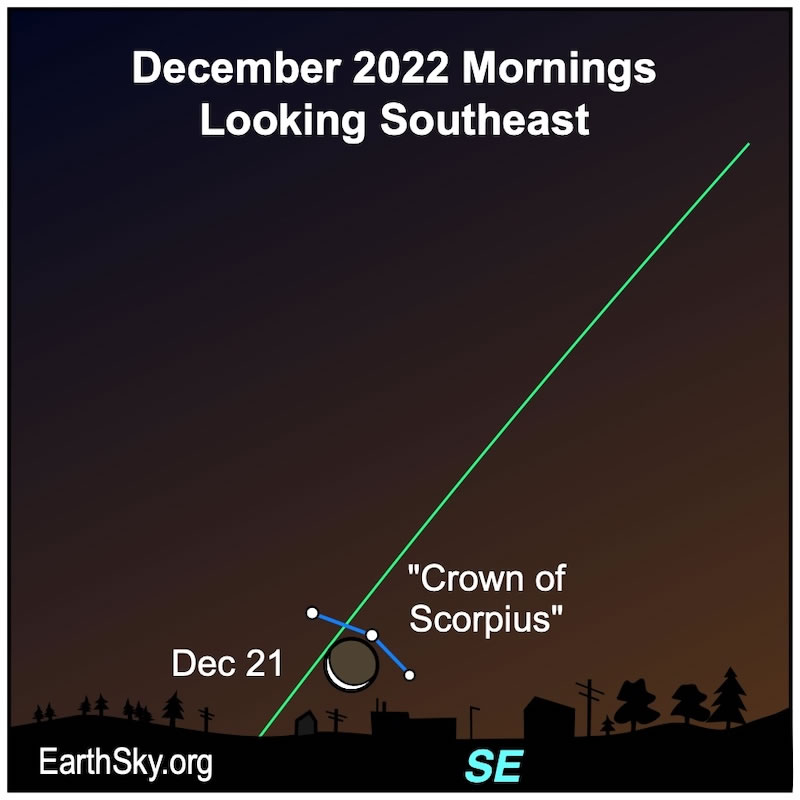 December 2022 Mornings
Looking Southeast

"Crown of Scorpius"

Dec 21

EarthSky.org

SE